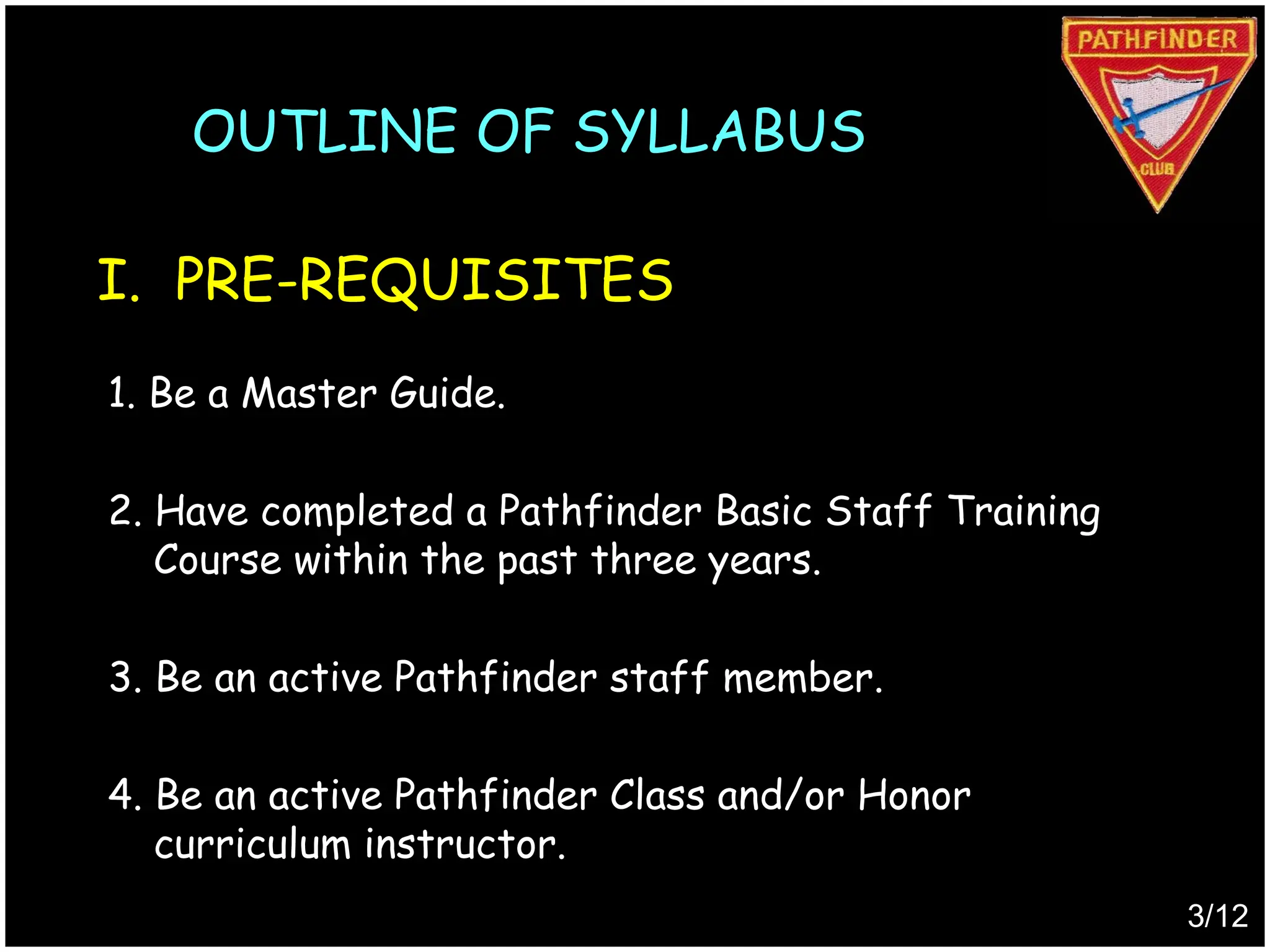 PATHFINDER
CLUB

OUTLINE OF SYLLABUS

I. PRE-REQUISITES

1. Be a Master Guide.

2. Have completed a Pathfinder Basic Staff Training Course within the past three years.

3. Be an active Pathfinder staff member.

4. Be an active Pathfinder Class and/or Honor curriculum instructor.

3/12